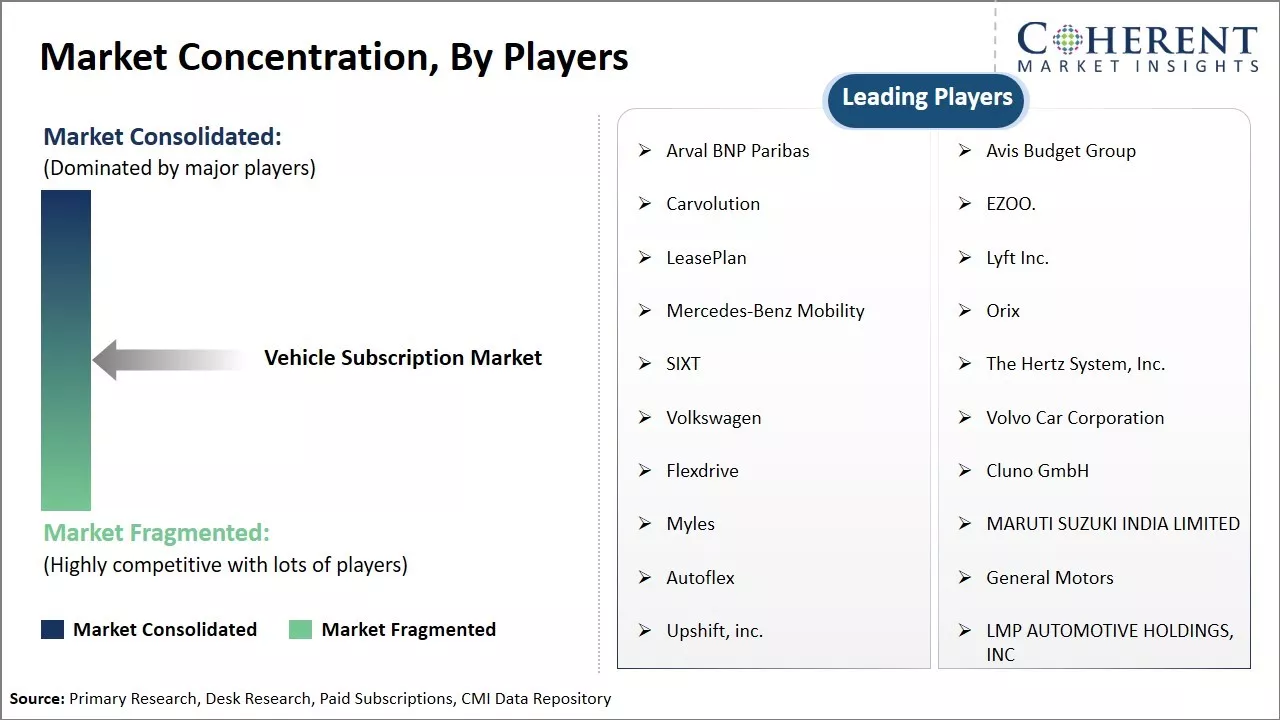 Market Concentration, By Players

COHERENT
MARKET INSIGHTS

Market Consolidated:
(Dominated by major players)

Vehicle Subscription Market

Market Fragmented:
(Highly competitive with lots of players)

Market Consolidated
Market Fragmented

Leading Players

➢ Arval BNP Paribas
➢ Carvolution
➢ LeasePlan
➢ Mercedes-Benz Mobility
➢ SIXT
➢ Volkswagen
➢ Flexdrive
➢ Myles
➢ Autoflex
➢ Upshift, inc.

➢ Avis Budget Group
➢ EZOO.
➢ Lyft Inc.
➢ Orix
➢ The Hertz System, Inc.
➢ Volvo Car Corporation
➢ Cluno GmbH
➢ MARUTI SUZUKI INDIA LIMITED
➢ General Motors
➢ LMP AUTOMOTIVE HOLDINGS, INC

Source: Primary Research, Desk Research, Paid Subscriptions, CMI Data Repository